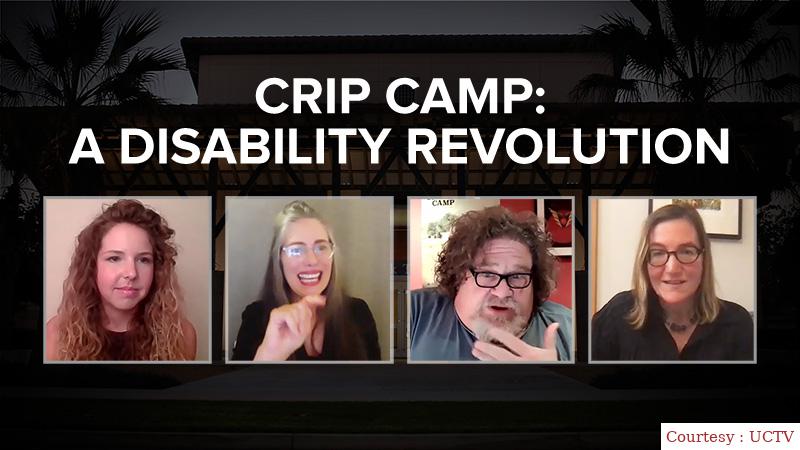 CRIP CAMP:
A DISABILITY REVOLUTION

CAMP

Courtesy : UCTV